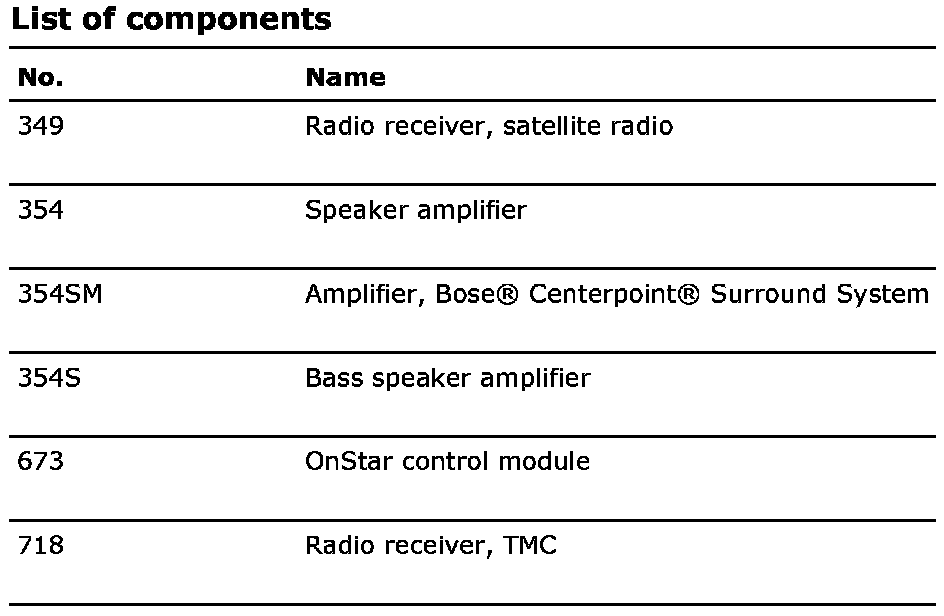 List of components

| No. | Name |
|---|---|
| 349 | Radio receiver, satellite radio |
| 354 | Speaker amplifier |
| 354SM | Amplifier, Bose® Centerpoint® Surround System |
| 354S | Bass speaker amplifier |
| 673 | OnStar control module |
| 718 | Radio receiver, TMC |